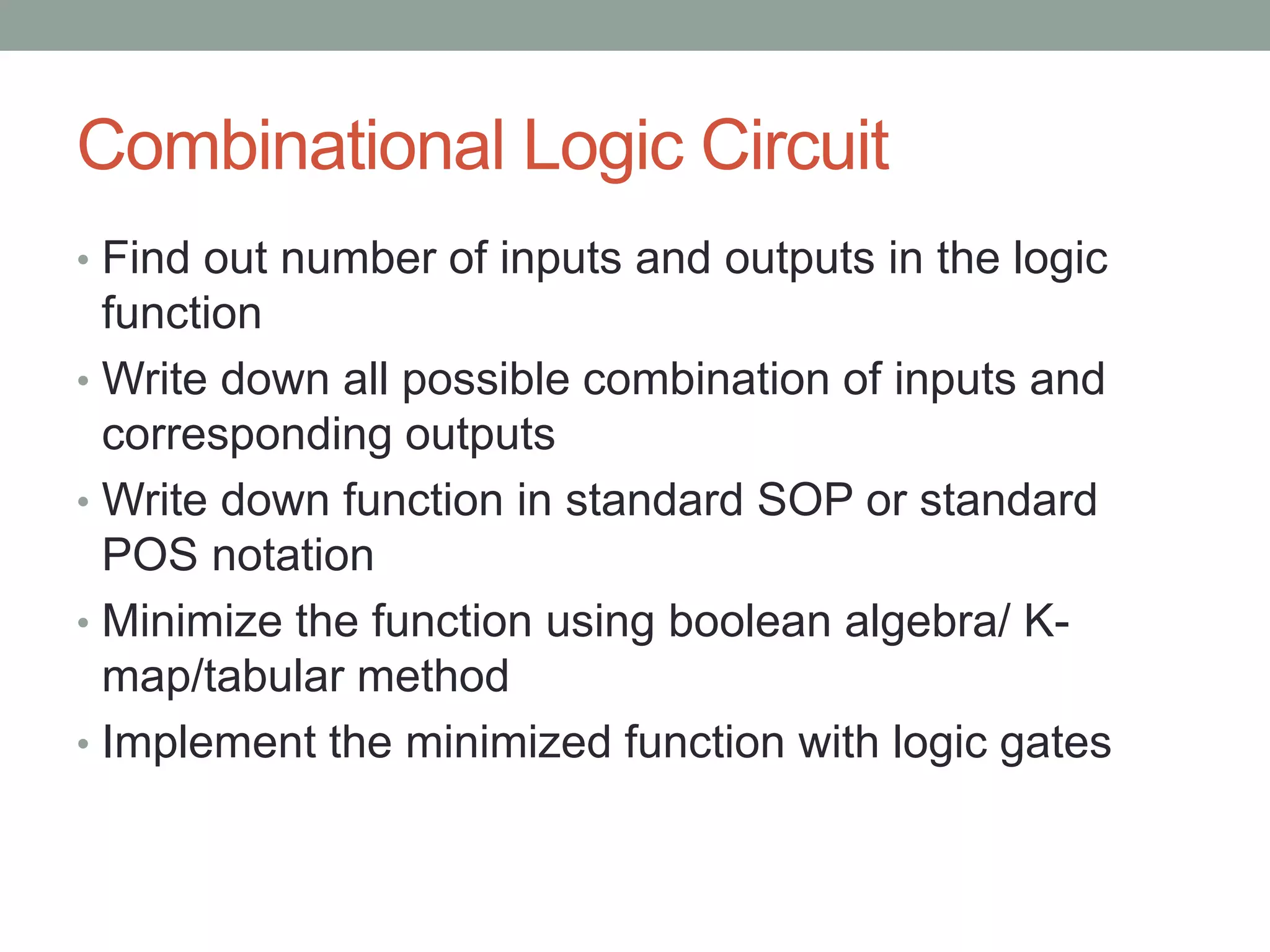 Combinational Logic Circuit

• Find out number of inputs and outputs in the logic function
• Write down all possible combination of inputs and corresponding outputs
• Write down function in standard SOP or standard POS notation
• Minimize the function using boolean algebra/ K-map/tabular method
• Implement the minimized function with logic gates